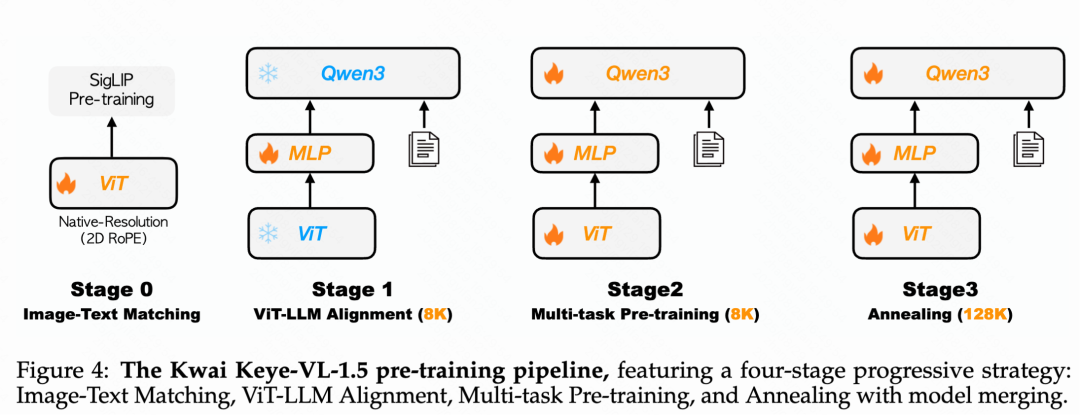 SigLIP Pre-training

ViT

Native-Resolution (2D RoPE)

Stage 0
Image-Text Matching

Qwen3

MLP

ViT

Stage 1
ViT-LLM Alignment (8K)

Qwen3

MLP

ViT

Stage2
Multi-task Pre-training (8K)

Qwen3

MLP

ViT

Stage3
Annealing (128K)

Figure 4: **The Kwai Keye-VL-1.5 pre-training pipeline,** featuring a four-stage progressive strategy: Image-Text Matching, ViT-LLM Alignment, Multi-task Pre-training, and Annealing with model merging.